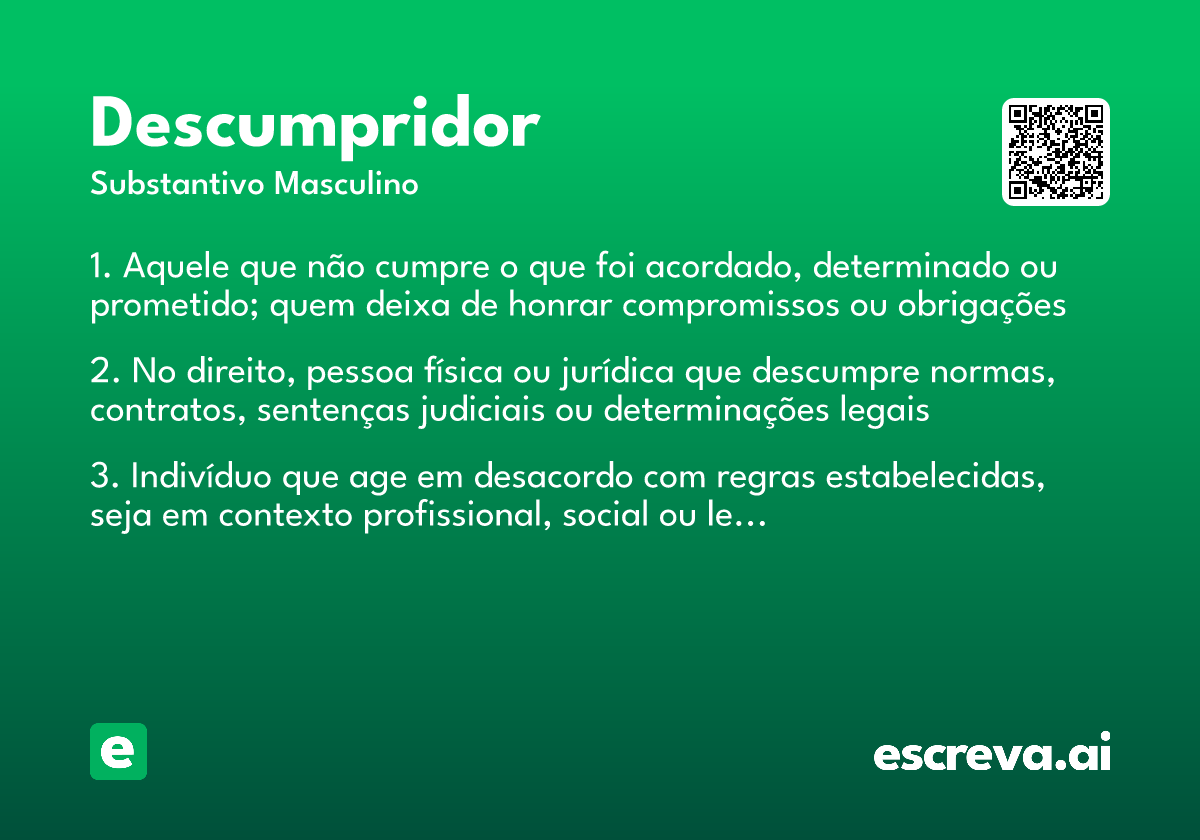 Descumpridor
Substantivo Masculino

1. Aquele que não cumpre o que foi acordado, determinado ou prometido; quem deixa de honrar compromissos ou obrigações

2. No direito, pessoa física ou jurídica que descumpre normas, contratos, sentenças judiciais ou determinações legais

3. Indivíduo que age em desacordo com regras estabelecidas, seja em contexto profissional, social ou le...

e

escreva.ai